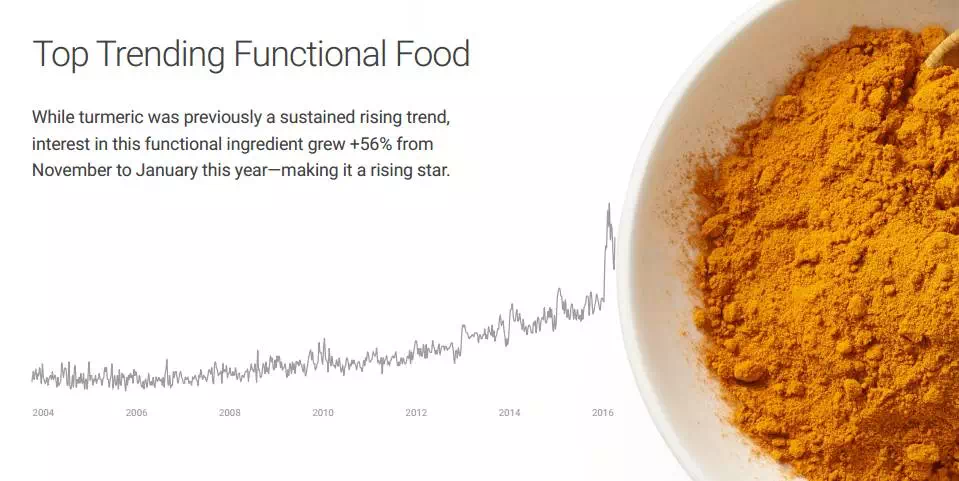 Top Trending Functional Food

While turmeric was previously a sustained rising trend, interest in this functional ingredient grew +56% from November to January this year—making it a rising star.

2004
2006
2008
2010
2012
2014
2016